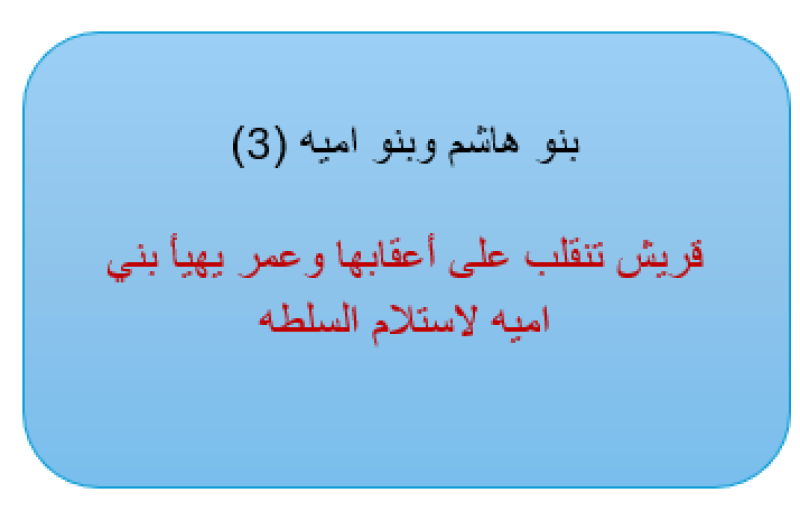 بنو هاشم وبنو اميه (3)

قريش تنقلب على أعقابها وعمر يهيأ بني اميه لاستلام السلطه